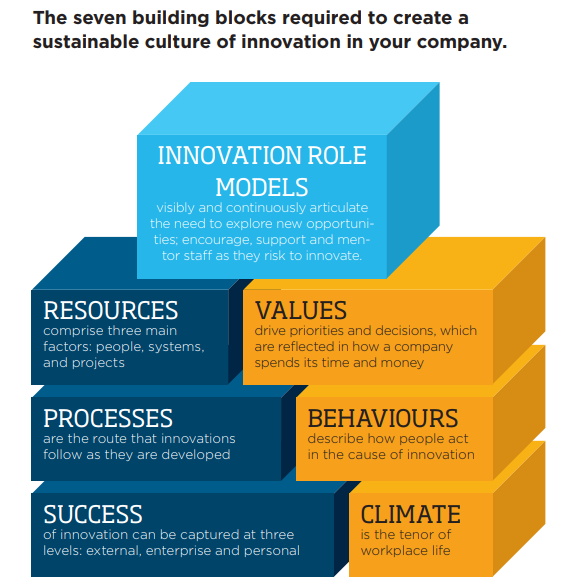 The seven building blocks required to create a sustainable culture of innovation in your company.

INNOVATION ROLE MODELS
visibly and continuously articulate the need to explore new opportunities; encourage, support and mentor staff as they risk to innovate.

RESOURCES
comprise three main factors: people, systems, and projects

VALUES
drive priorities and decisions, which are reflected in how a company spends its time and money

PROCESSES
are the route that innovations follow as they are developed

BEHAVIOURS
describe how people act in the cause of innovation

SUCCESS
of innovation can be captured at three levels: external, enterprise and personal

CLIMATE
is the tenor of workplace life